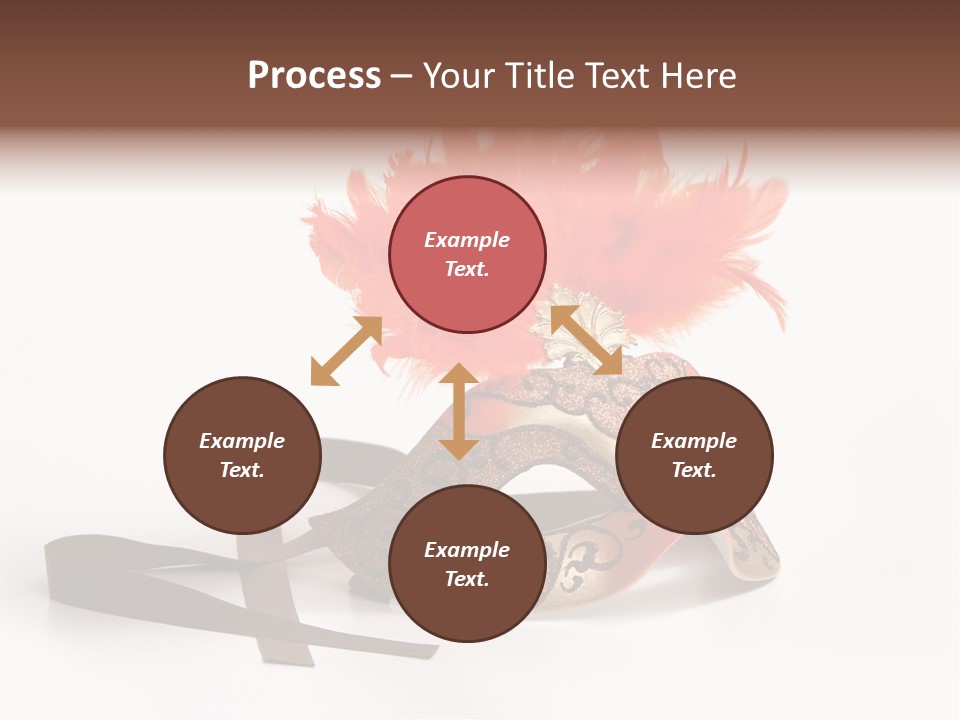 Process – Your Title Text Here

Example Text.

Example Text.

Example Text.

Example Text.